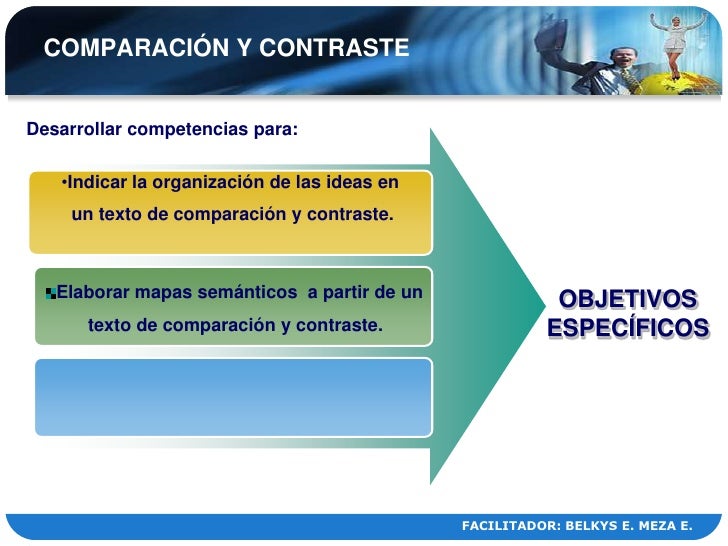 COMPARACIÓN Y CONTRASTE

Desarrollar competencias para:

•Indicar la organización de las ideas en un texto de comparación y contraste.

Elaborar mapas semánticos a partir de un texto de comparación y contraste.

OBJETIVOS ESPECÍFICOS

FACILITADOR: BELKYS E. MEZA E.